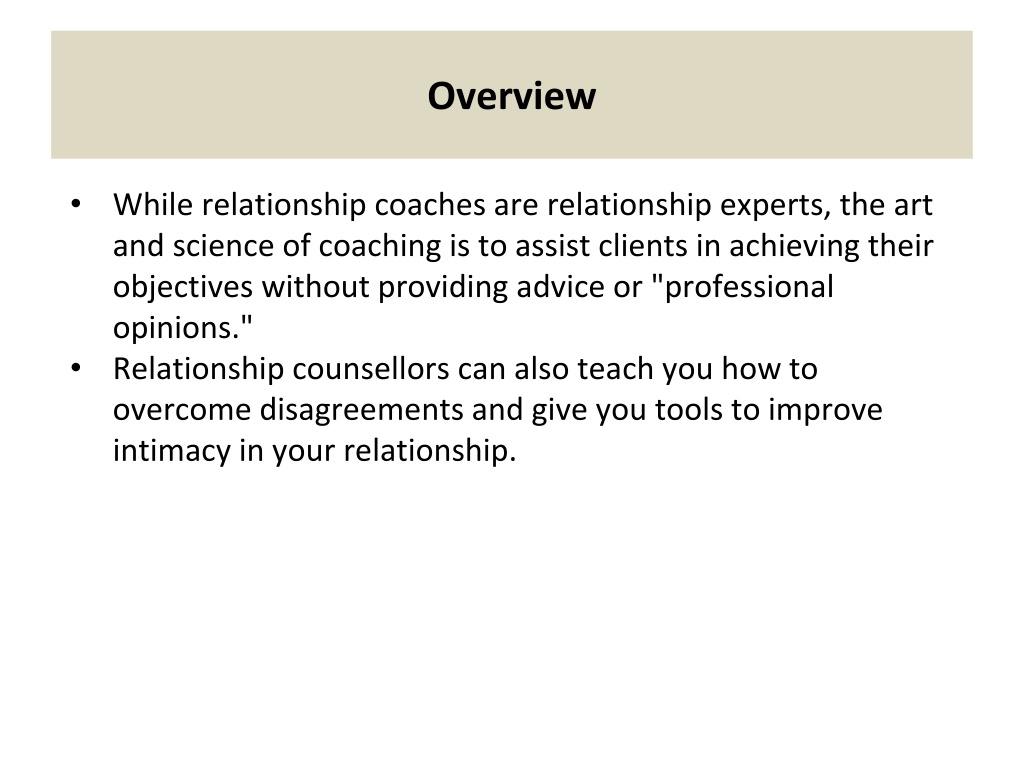 Overview

• While relationship coaches are relationship experts, the art and science of coaching is to assist clients in achieving their objectives without providing advice or "professional opinions."
• Relationship counsellors can also teach you how to overcome disagreements and give you tools to improve intimacy in your relationship.